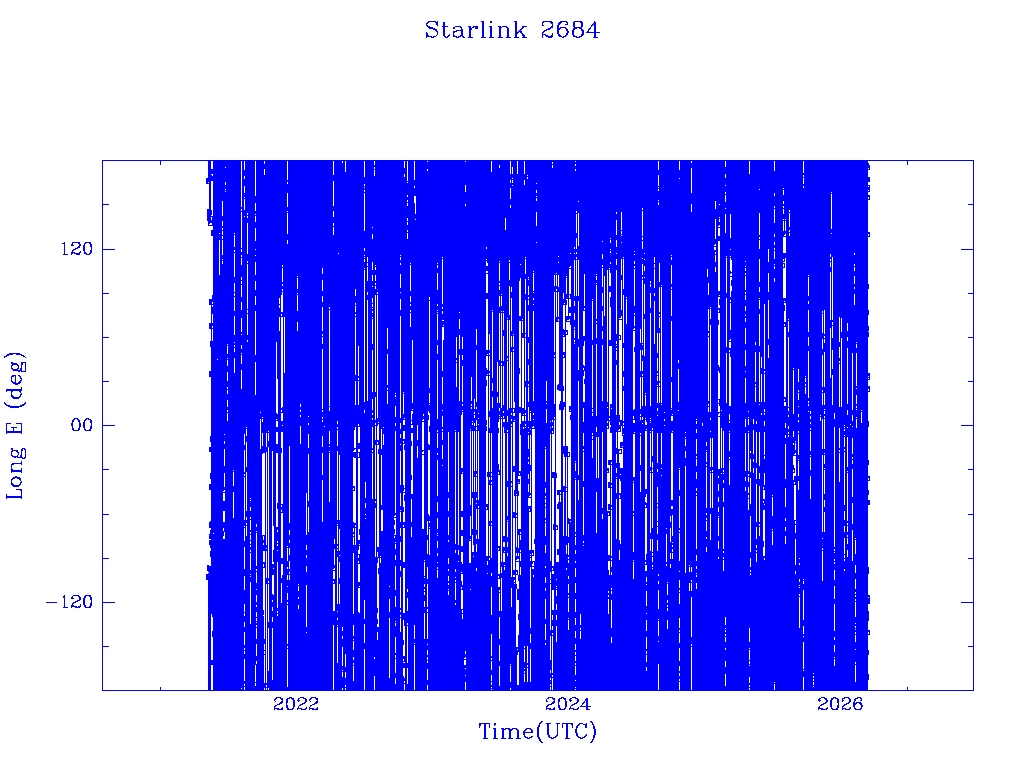 Starlink 2684

Long E (deg)

120

00

−120

2022

2024

2026

Time(UTC)